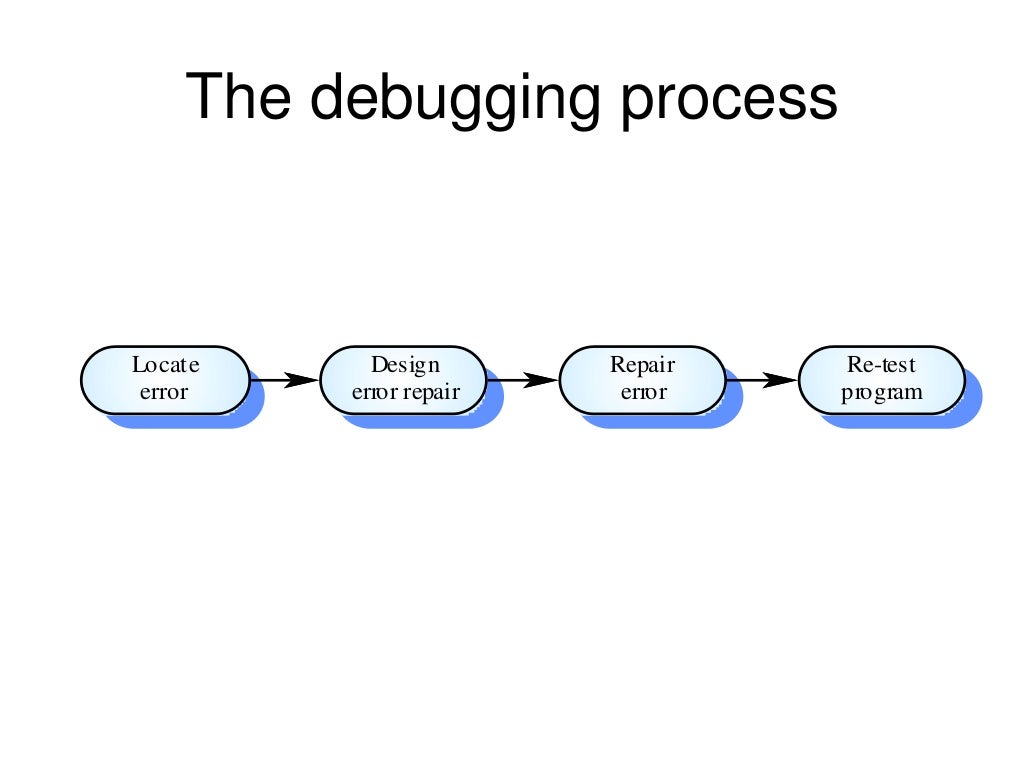 The debugging process

Locate error

Design error repair

Repair error

Re-test program